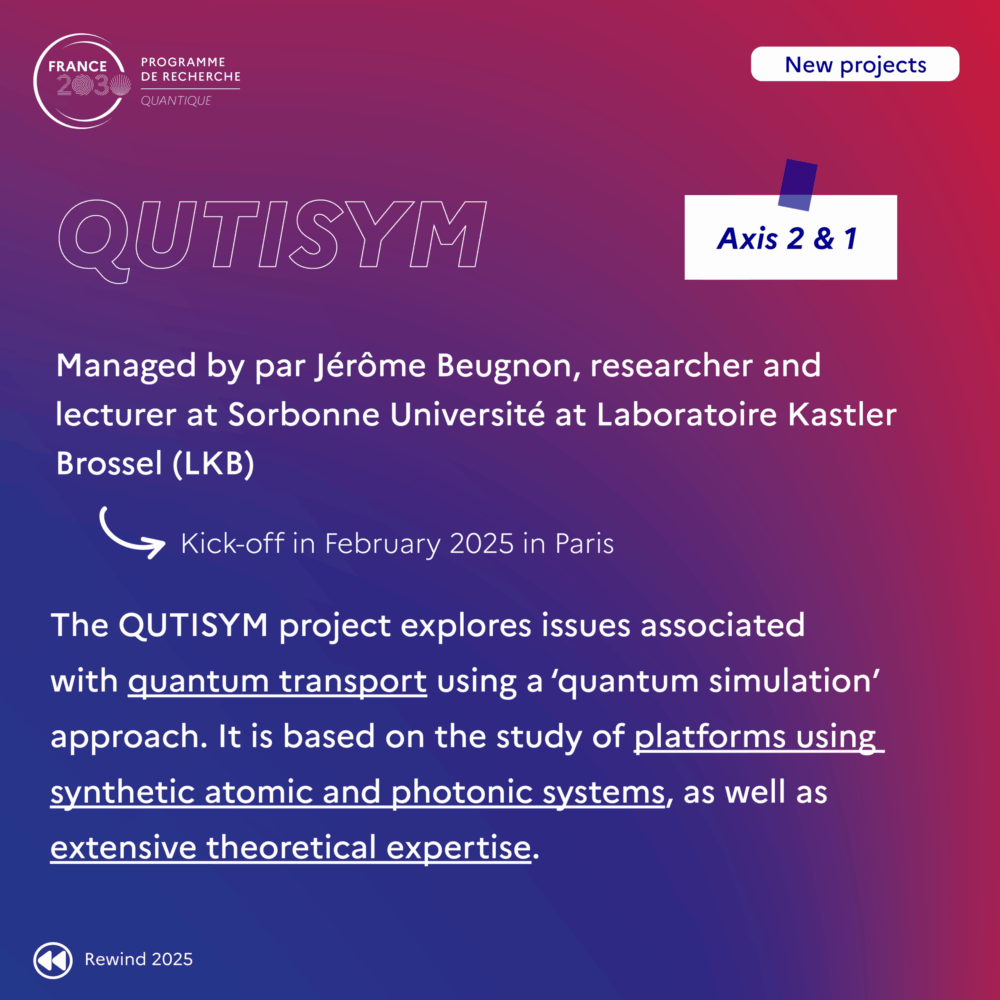 FRANCE 2030 PROGRAMME DE RECHERCHE QUANTIQUE

New projects

QUTISYM

Axis 2 & 1

Managed by par Jérôme Beugnon, researcher and lecturer at Sorbonne Université at Laboratoire Kastler Brossel (LKB)

Kick-off in February 2025 in Paris

The QUTISYM project explores issues associated with quantum transport using a ‘quantum simulation’ approach. It is based on the study of platforms using synthetic atomic and photonic systems, as well as extensive theoretical expertise.

Rewind 2025